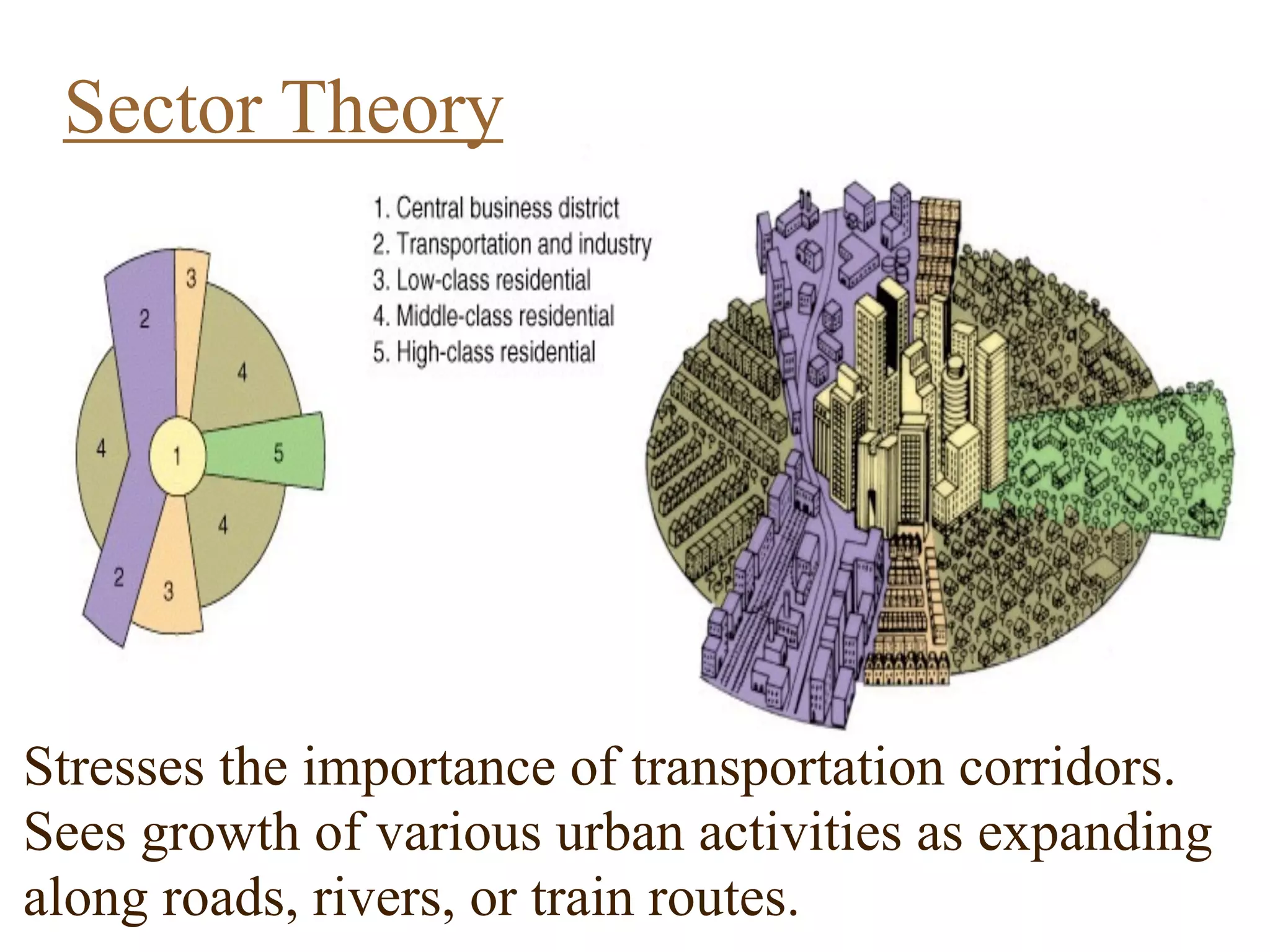 Sector Theory

3
2
4
4
1
5
4
2
3

1. Central business district
2. Transportation and industry
3. Low-class residential
4. Middle-class residential
5. High-class residential

Stresses the importance of transportation corridors. Sees growth of various urban activities as expanding along roads, rivers, or train routes.